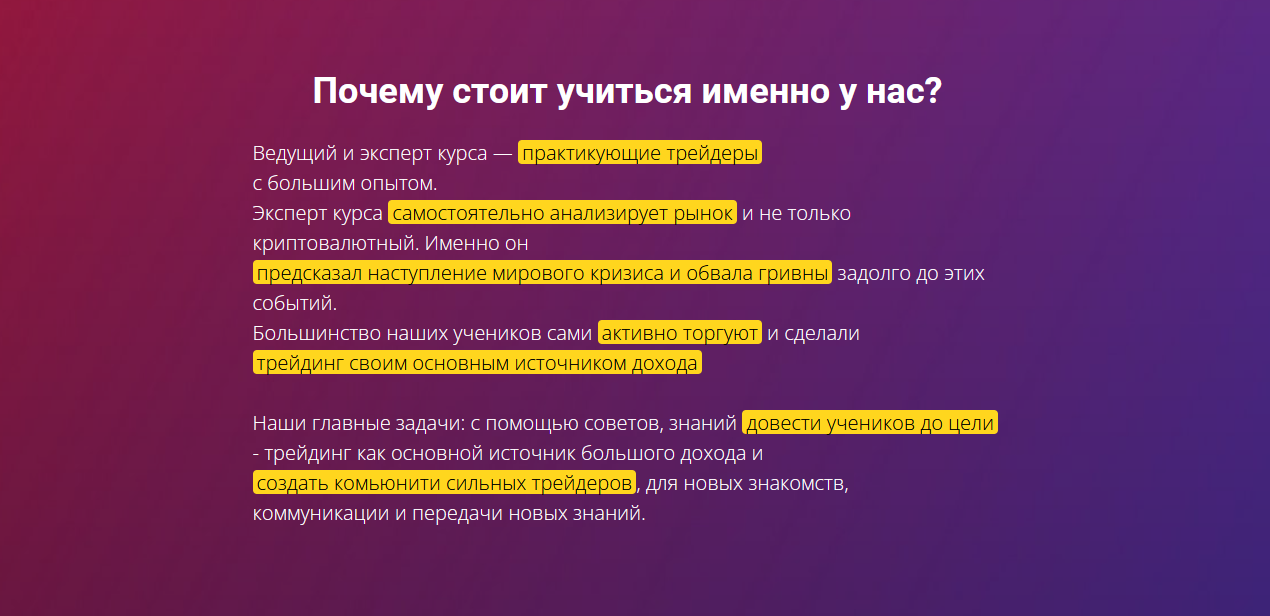 Почему стоит учиться именно у нас?

Ведущий и эксперт курса — практикующие трейдеры с большим опытом.
Эксперт курса самостоятельно анализирует рынок и не только криптовалютный. Именно он предсказал наступление мирового кризиса и обвала гривны задолго до этих событий.
Большинство наших учеников сами активно торгуют и сделали трейдинг своим основным источником дохода

Наши главные задачи: с помощью советов, знаний довести учеников до цели - трейдинг как основной источник большого дохода и создать комьюнити сильных трейдеров, для новых знакомств, коммуникации и передачи новых знаний.